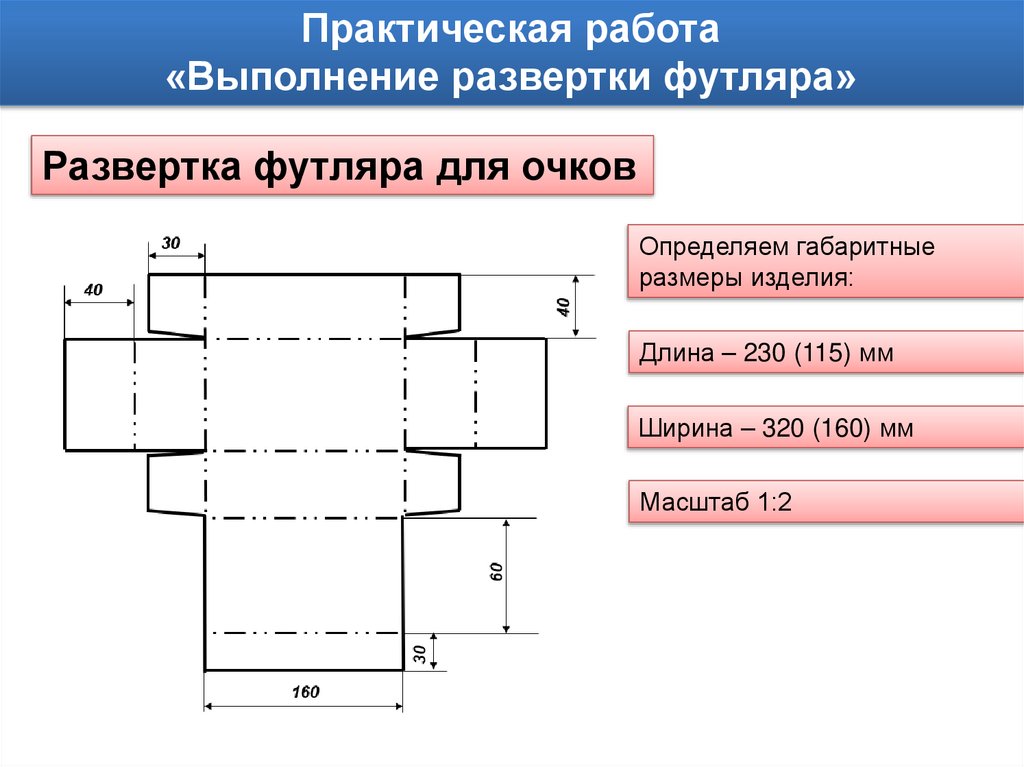 Практическая работа
«Выполнение развертки футляра»

Развертка футляра для очков

30

40

40

60

30

160

Определяем габаритные размеры изделия:

Длина – 230 (115) мм

Ширина – 320 (160) мм

Масштаб 1:2